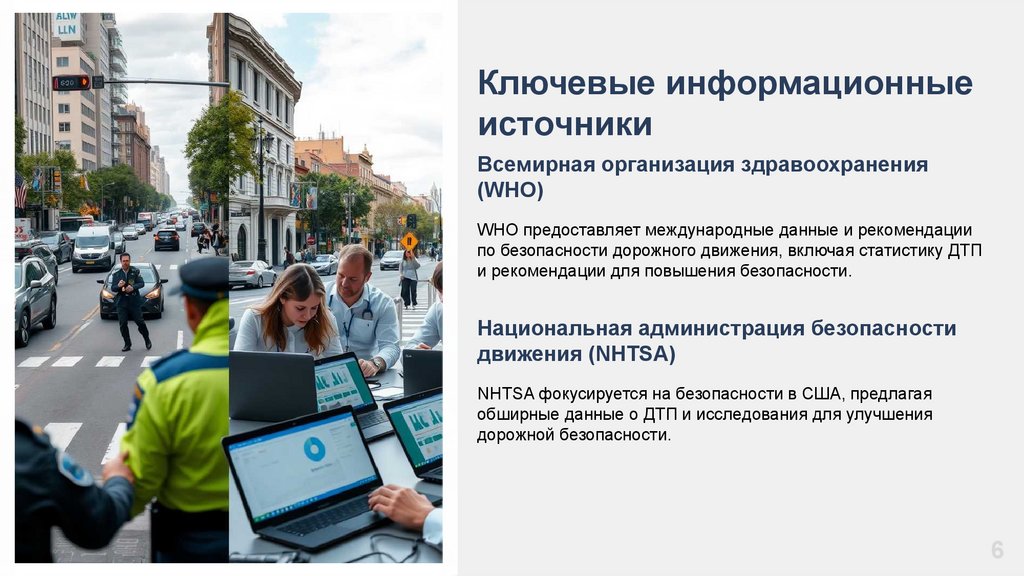 Ключевые информационные источники

Всемирная организация здравоохранения (WHO)

WHO предоставляет международные данные и рекомендации по безопасности дорожного движения, включая статистику ДТП и рекомендации для повышения безопасности.

Национальная администрация безопасности движения (NHTSA)

NHTSA фокусируется на безопасности в США, предлагая обширные данные о ДТП и исследования для улучшения дорожной безопасности.

6